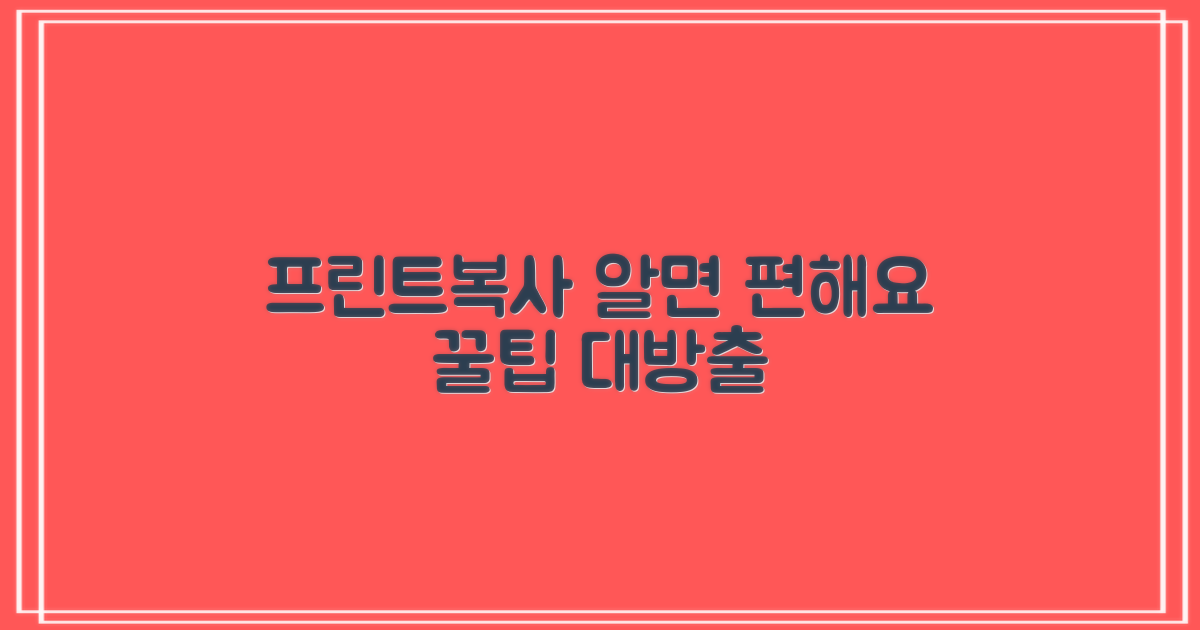 프린트복사 알면 편해요
꿀팁 대방출